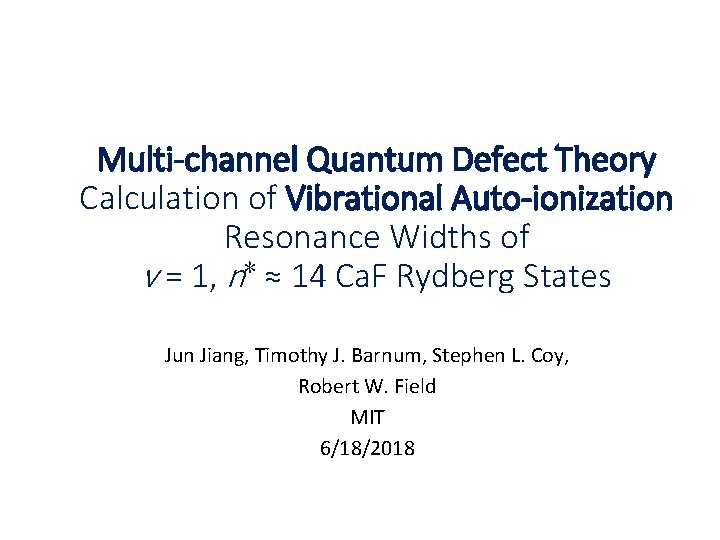 Multi-channel Quantum Defect Theory
Calculation of Vibrational Auto-ionization
Resonance Widths of
$v = 1$, $n^* \approx 14$ CaF Rydberg States

Jun Jiang, Timothy J. Barnum, Stephen L. Coy,
Robert W. Field
MIT
6/18/2018